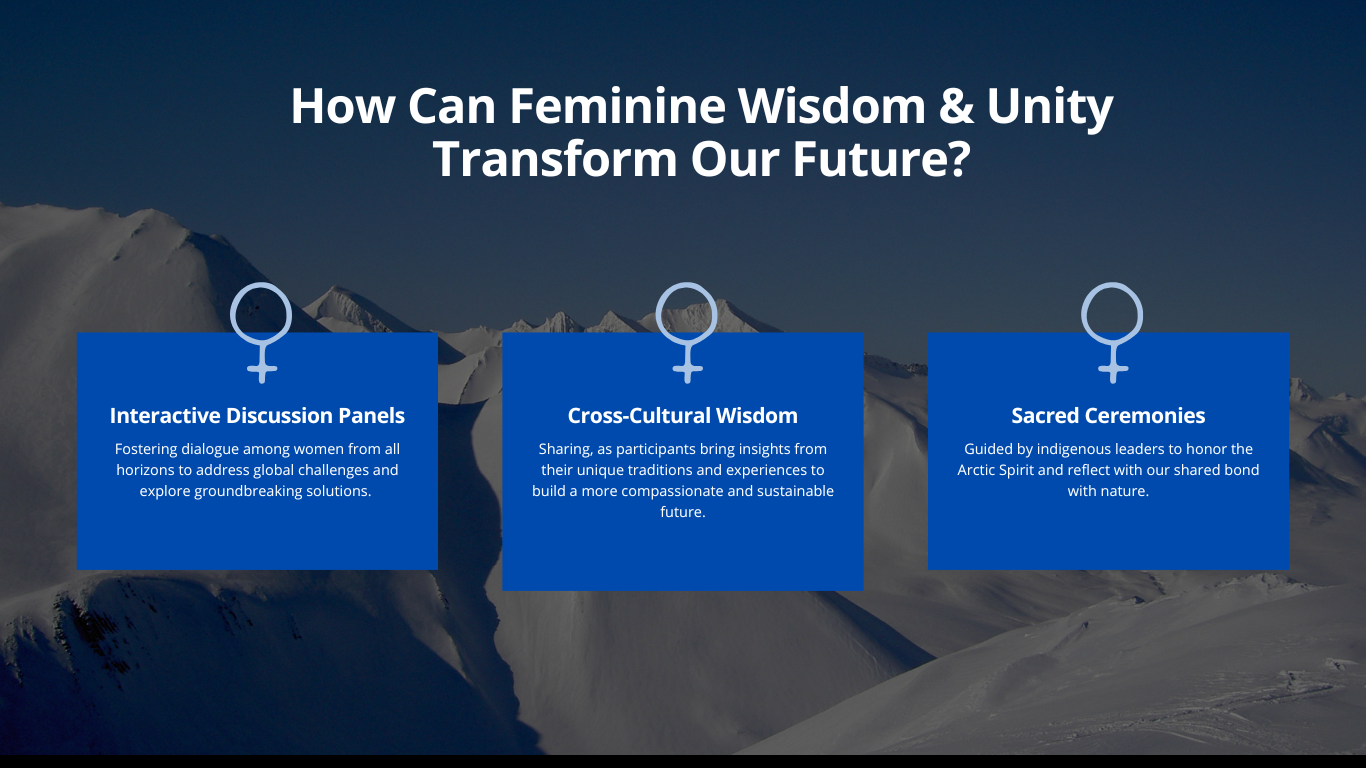 How Can Feminine Wisdom & Unity Transform Our Future?

Interactive Discussion Panels

Fostering dialogue among women from all horizons to address global challenges and explore groundbreaking solutions.

Cross-Cultural Wisdom

Sharing, as participants bring insights from their unique traditions and experiences to build a more compassionate and sustainable future.

Sacred Ceremonies

Guided by indigenous leaders to honor the Arctic Spirit and reflect with our shared bond with nature.